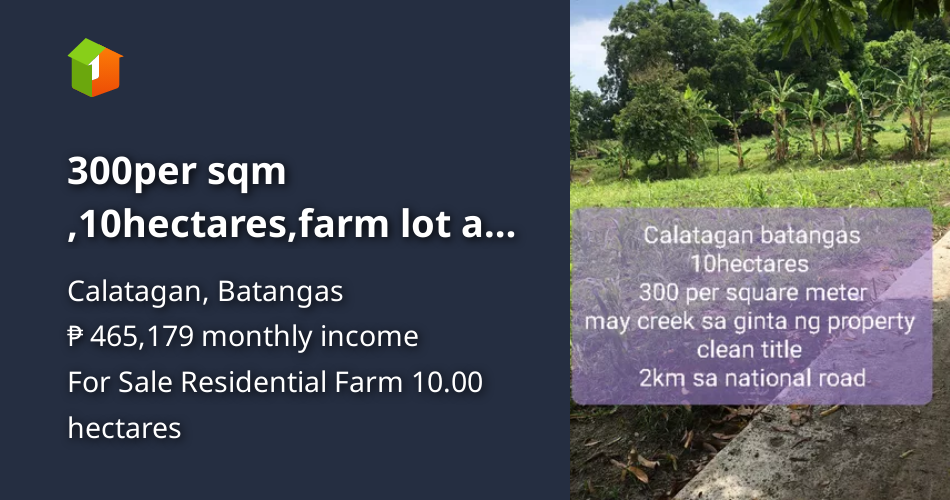 300per sqm ,10hectares,farm lot a...

Calatagan, Batangas
₱ 465,179 monthly income
For Sale Residential Farm 10.00 hectares

Calatagan batangas
10hectares
300 per square meter
may creek sa ginta ng property
clean title
2km sa national road